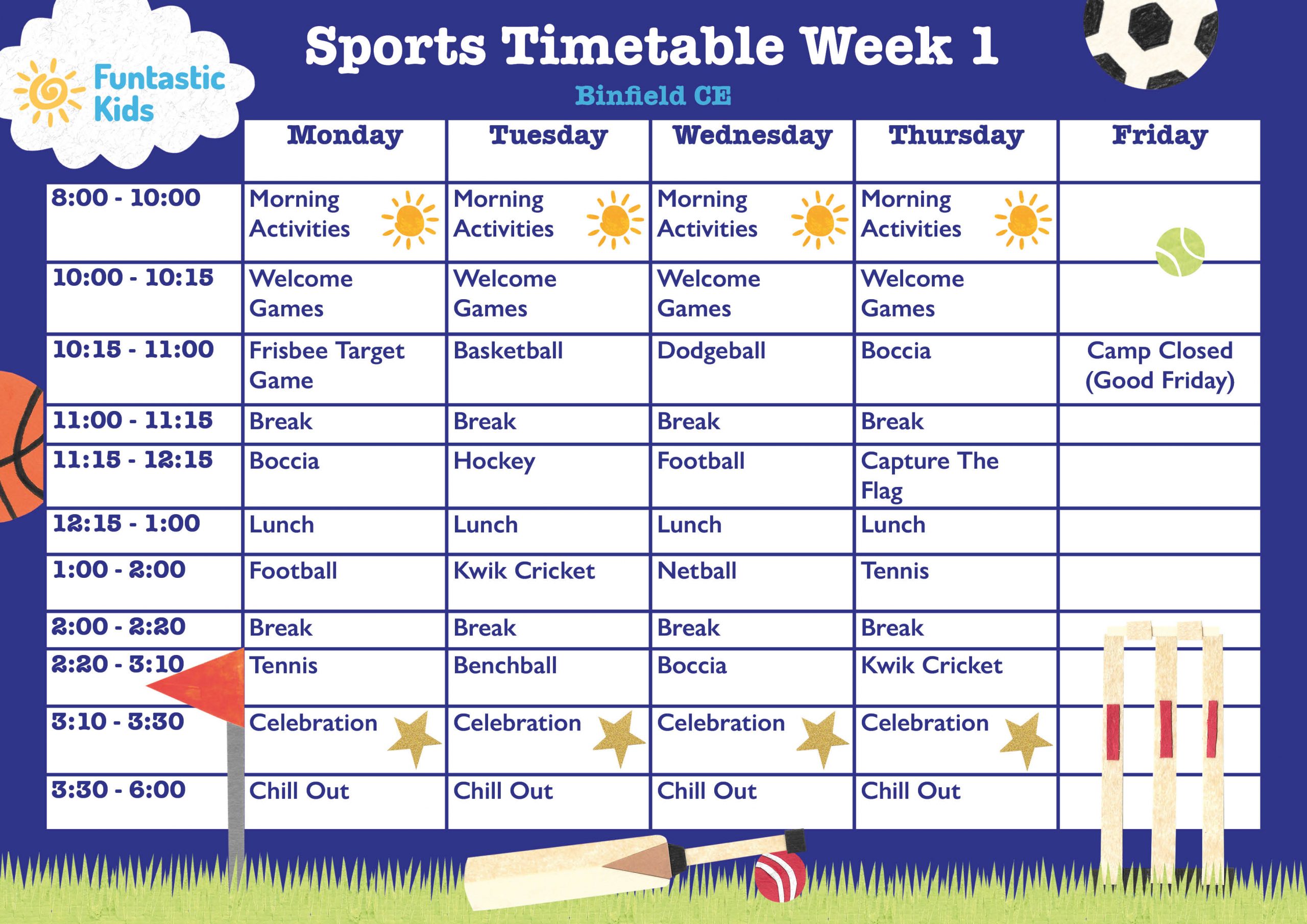 Funtastic Kids

Sports Timetable Week 1

Binfield CE

| | Monday | Tuesday | Wednesday | Thursday | Friday |
|---|---|---|---|---|---|
| 8:00 - 10:00 | Morning Activities | Morning Activities | Morning Activities | Morning Activities | |
| 10:00 - 10:15 | Welcome Games | Welcome Games | Welcome Games | Welcome Games | |
| 10:15 - 11:00 | Frisbee Target Game | Basketball | Dodgeball | Boccia | Camp Closed (Good Friday) |
| 11:00 - 11:15 | Break | Break | Break | Break | |
| 11:15 - 12:15 | Boccia | Hockey | Football | Capture The Flag | |
| 12:15 - 1:00 | Lunch | Lunch | Lunch | Lunch | |
| 1:00 - 2:00 | Football | Kwik Cricket | Netball | Tennis | |
| 2:00 - 2:20 | Break | Break | Break | Break | |
| 2:20 - 3:10 | Tennis | Benchball | Boccia | Kwik Cricket | |
| 3:10 - 3:30 | Celebration | Celebration | Celebration | Celebration | |
| 3:30 - 6:00 | Chill Out | Chill Out | Chill Out | Chill Out | |